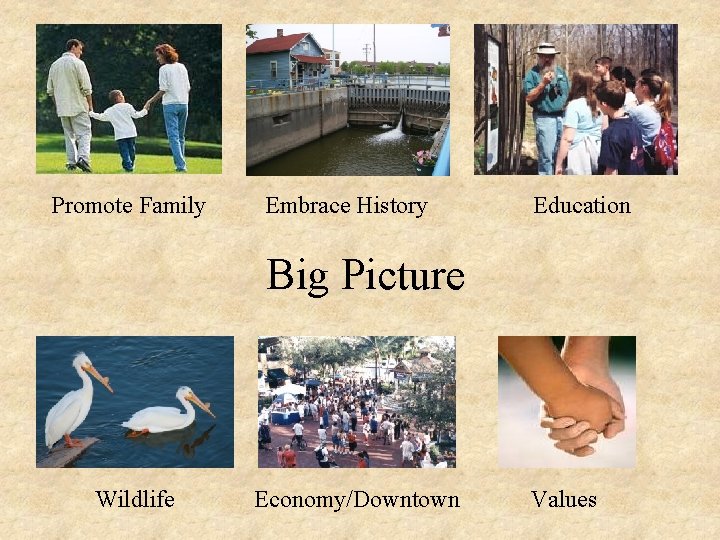 Promote Family

Embrace History

Education

Big Picture

Wildlife

Economy/Downtown

Values